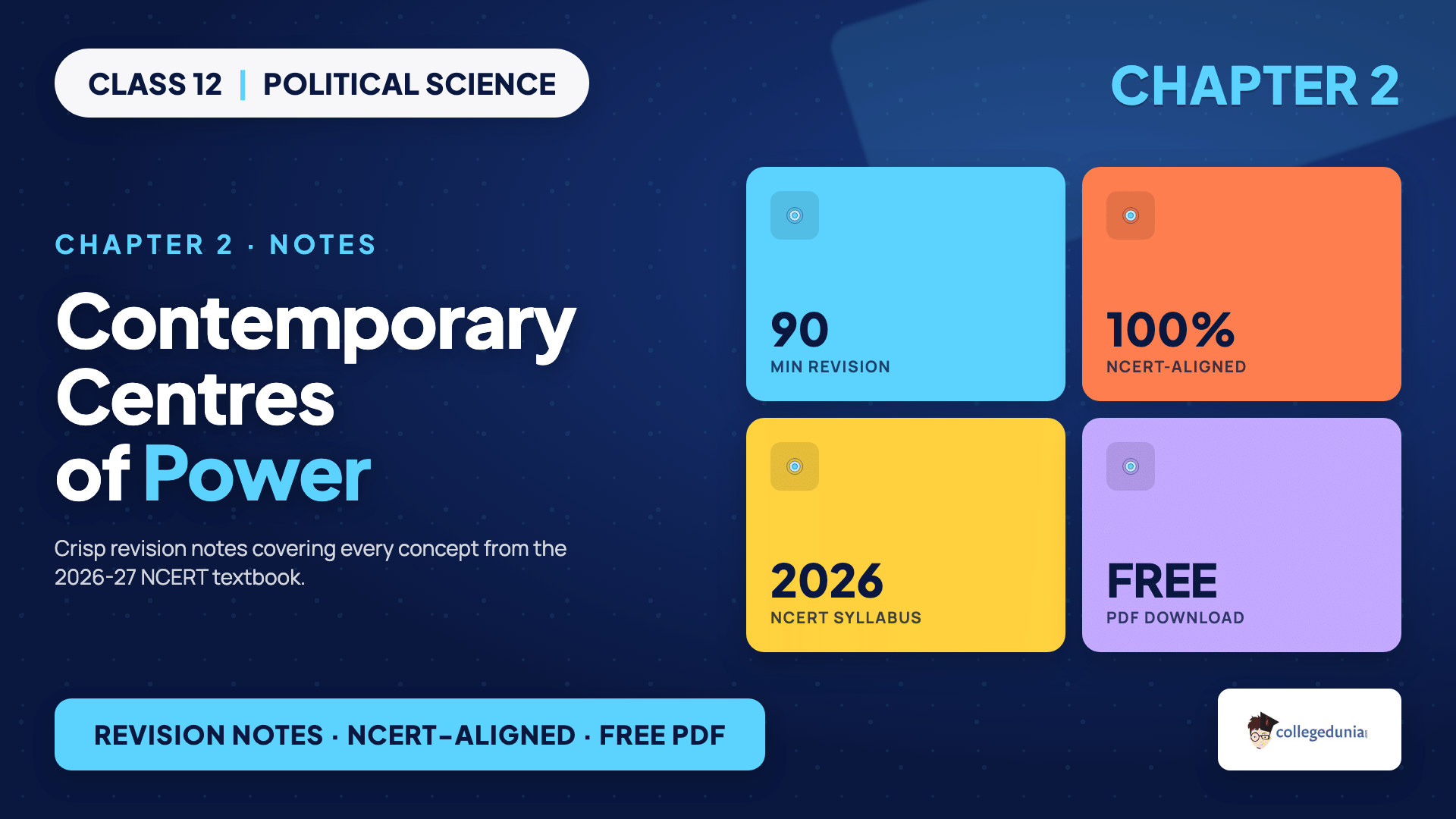 CLASS 12 | POLITICAL SCIENCE

CHAPTER 2

CHAPTER 2 · NOTES

Contemporary Centres of Power

Crisp revision notes covering every concept from the 2026-27 NCERT textbook.

90
MIN REVISION

100%
NCERT-ALIGNED

2026
NCERT SYLLABUS

FREE
PDF DOWNLOAD

REVISION NOTES · NCERT-ALIGNED · FREE PDF

collegedunia